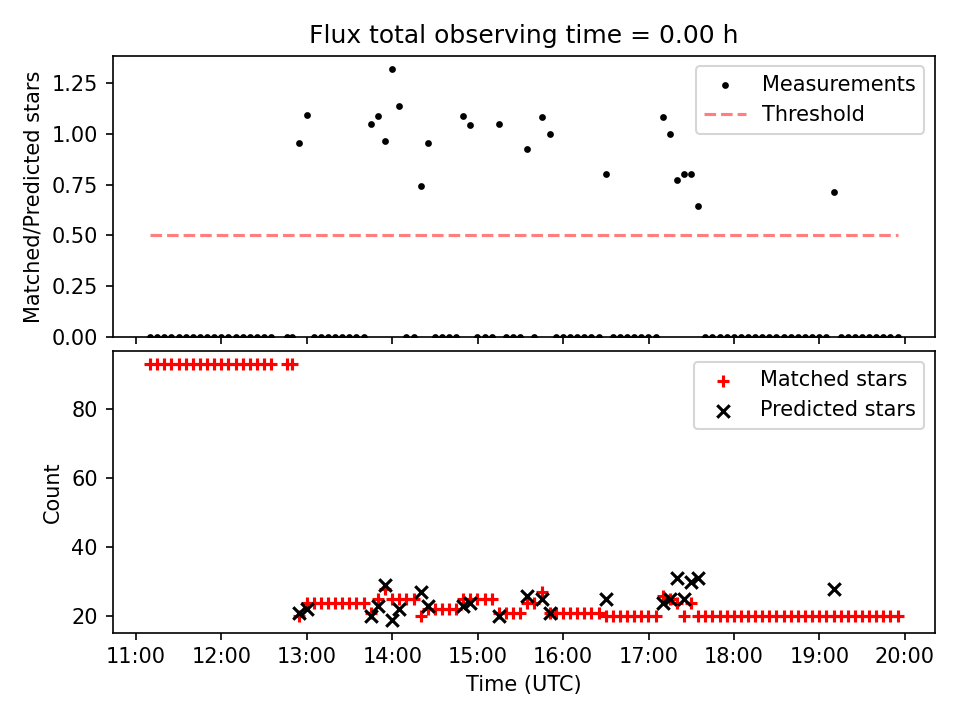 Flux total observing time = 0.00 h

Matched/Predicted stars

1.25
1.00
0.75
0.50
0.25
0.00

Measurements
Threshold

Count

80
60
40
20

Matched stars
Predicted stars

11:00 12:00 13:00 14:00 15:00 16:00 17:00 18:00 19:00 20:00

Time (UTC)